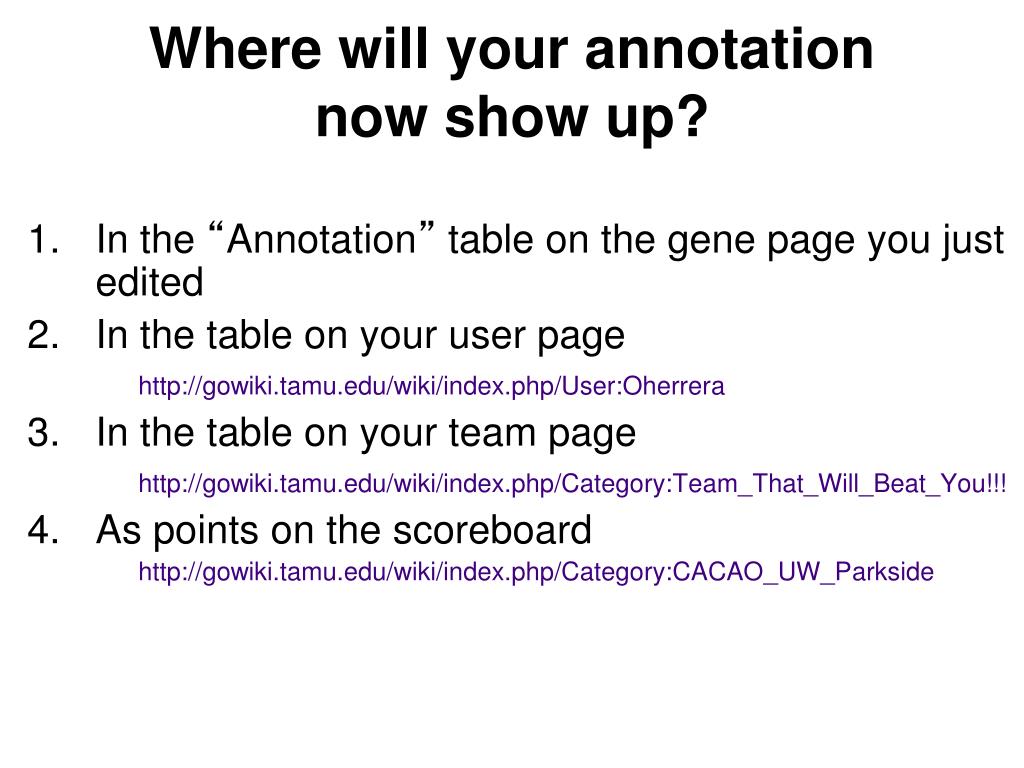 Where will your annotation now show up?

1. In the “Annotation” table on the gene page you just edited
2. In the table on your user page
http://gowiki.tamu.edu/wiki/index.php/User:Oherrera
3. In the table on your team page
http://gowiki.tamu.edu/wiki/index.php/Category:Team_That_Will_Beat_You!!!
4. As points on the scoreboard
http://gowiki.tamu.edu/wiki/index.php/Category:CACAO_UW_Parkside